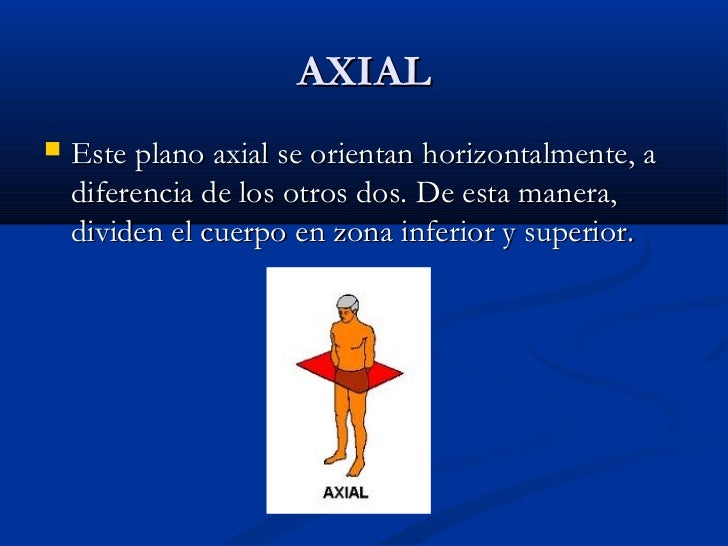 AXIAL

Este plano axial se orientan horizontalmente, a diferencia de los otros dos. De esta manera, dividen el cuerpo en zona inferior y superior.

AXIAL